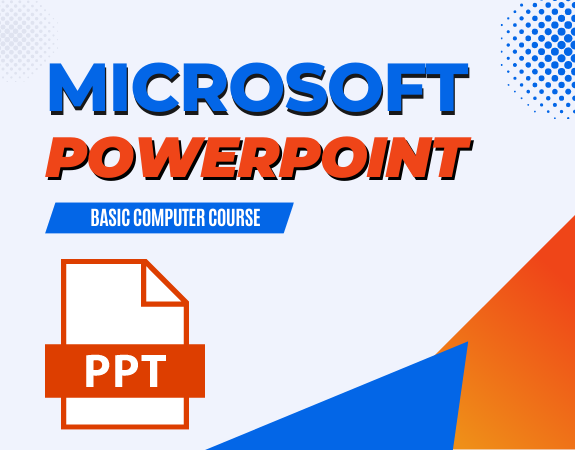 MICROSOFT
POWERPOINT

BASIC COMPUTER COURSE

PPT